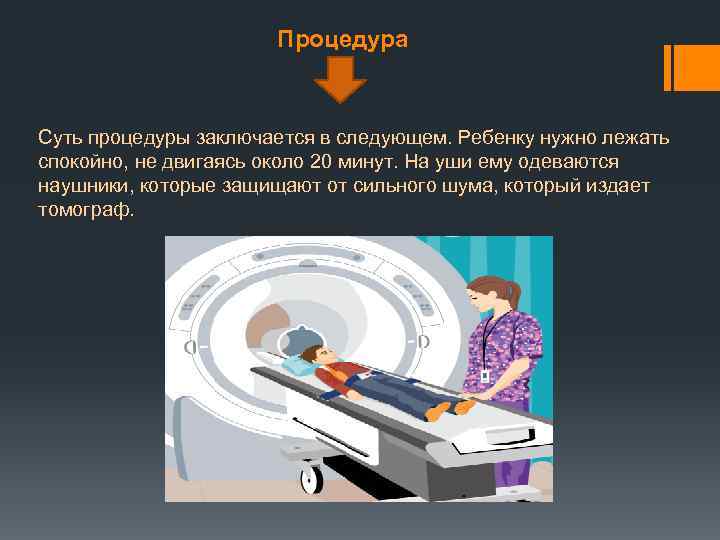 Процедура

Суть процедуры заключается в следующем. Ребенку нужно лежать спокойно, не двигаясь около 20 минут. На уши ему одеваются наушники, которые защищают от сильного шума, который издает томограф.